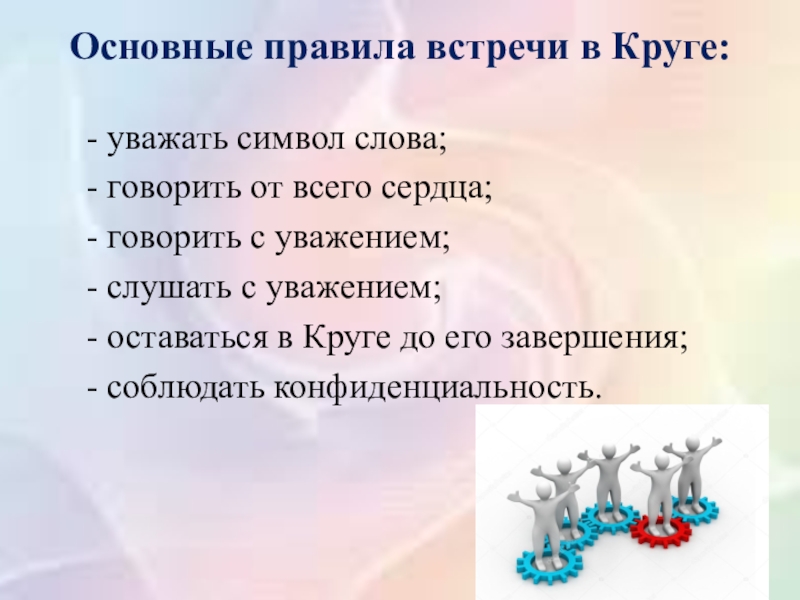 Основные правила встречи в Круге:

- уважать символ слова;
- говорить от всего сердца;
- говорить с уважением;
- слушать с уважением;
- оставаться в Круге до его завершения;
- соблюдать конфиденциальность.